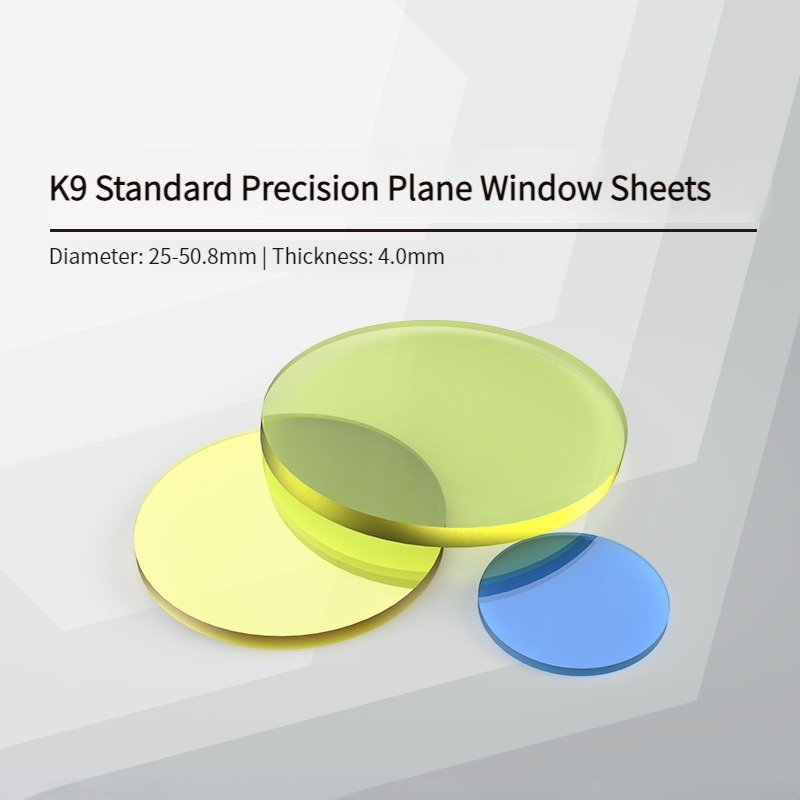 K9 Standard Precision Plane Window Sheets

Diameter: 25-50.8mm | Thickness: 4.0mm